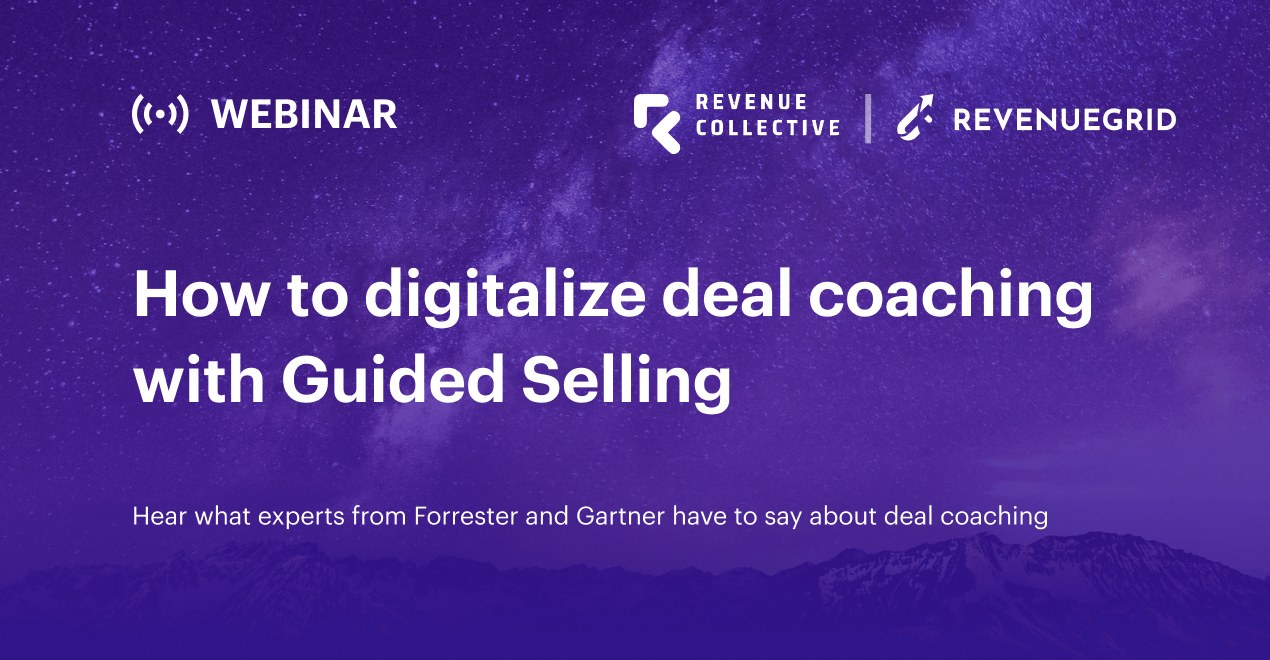 WEBINAR

REVENUE COLLECTIVE | REVENUEGRID

How to digitalize deal coaching with Guided Selling

Hear what experts from Forrester and Gartner have to say about deal coaching